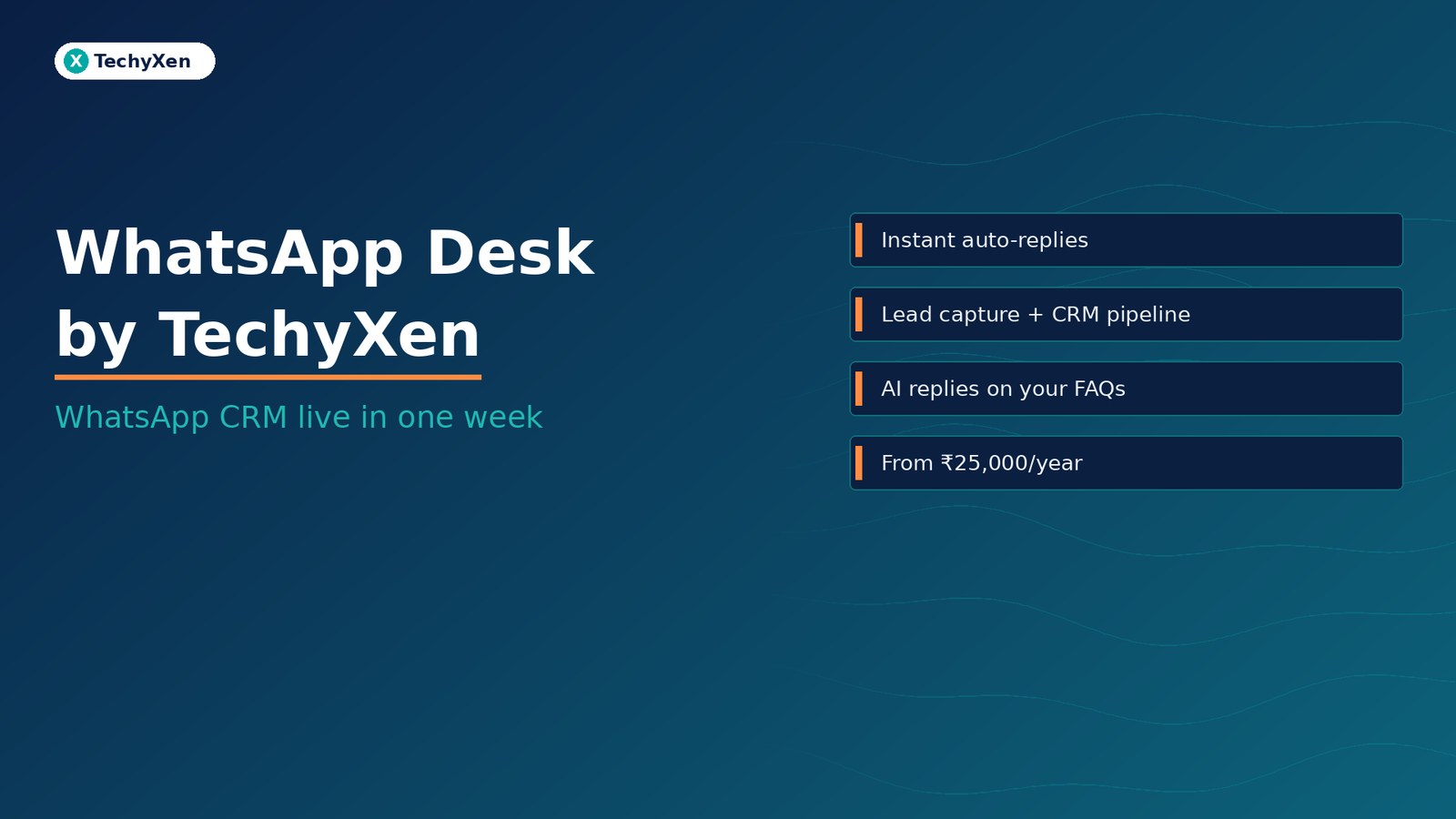 TechyXen

WhatsApp Desk
by TechyXen

WhatsApp CRM live in one week

Instant auto-replies

Lead capture + CRM pipeline

AI replies on your FAQs

From ₹25,000/year